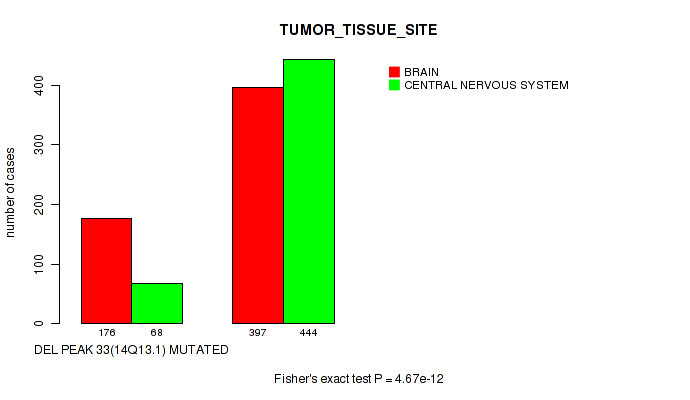 TUMOR_TISSUE_SITE

BRAIN
CENTRAL NERVOUS SYSTEM

number of cases

0
100
200
300
400

176 68 397 444

DEL PEAK 33(14Q13.1) MUTATED

Fisher's exact test P = 4.67e-12